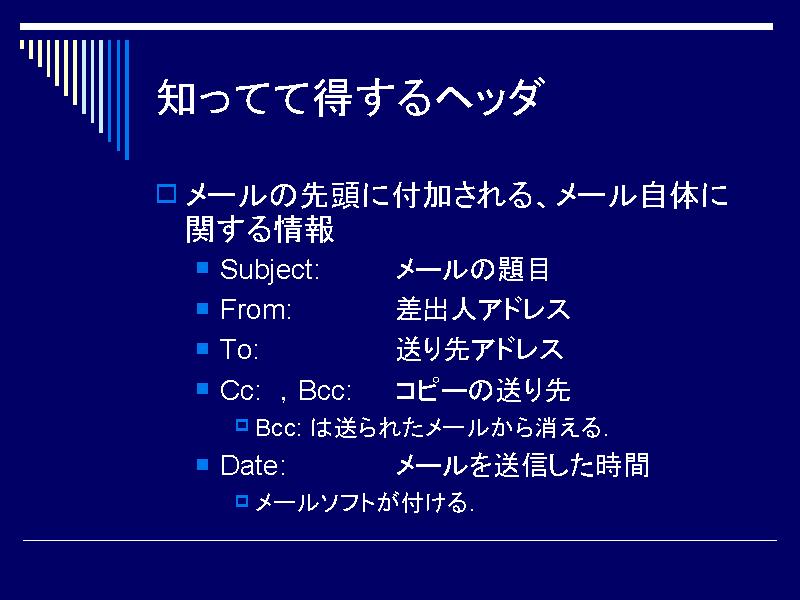 知ってて得するヘッダ

メールの先頭に付加される、メール自体に関する情報

Subject: メールの題目

From: 差出人アドレス

To: 送り先アドレス

Cc: , Bcc: コピーの送り先

Bcc: は送られたメールから消える.

Date: メールを送信した時間

メールソフトが付ける.